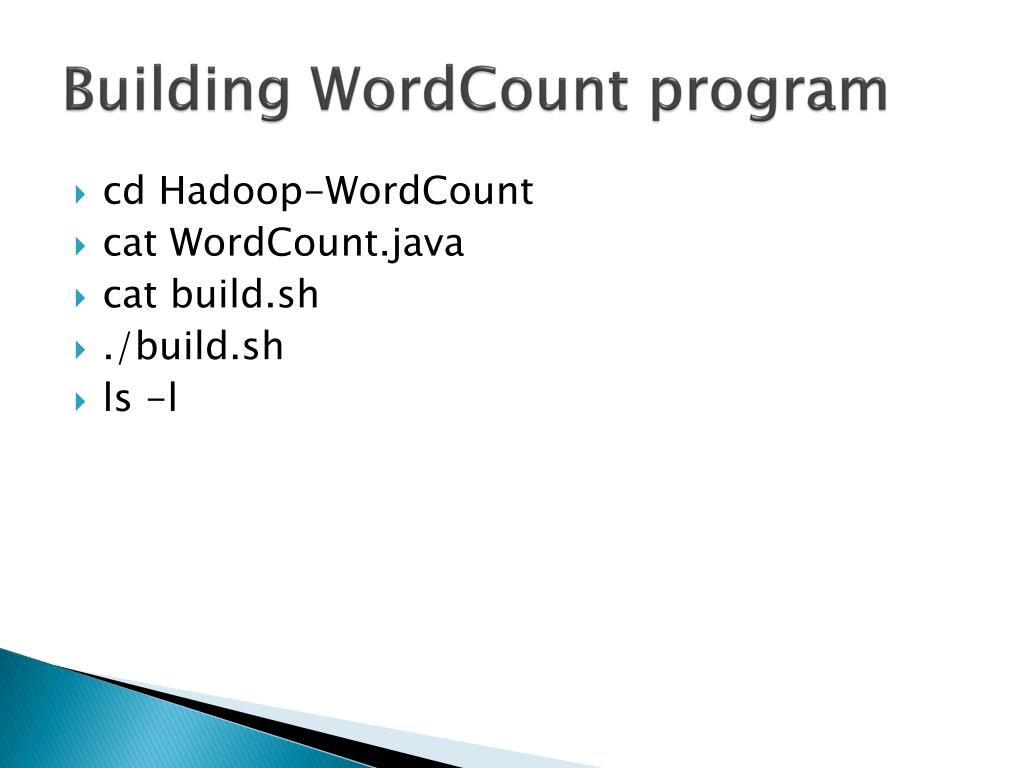 Building WordCount program

cd Hadoop-WordCount
cat WordCount.java
cat build.sh
./build.sh
ls -l